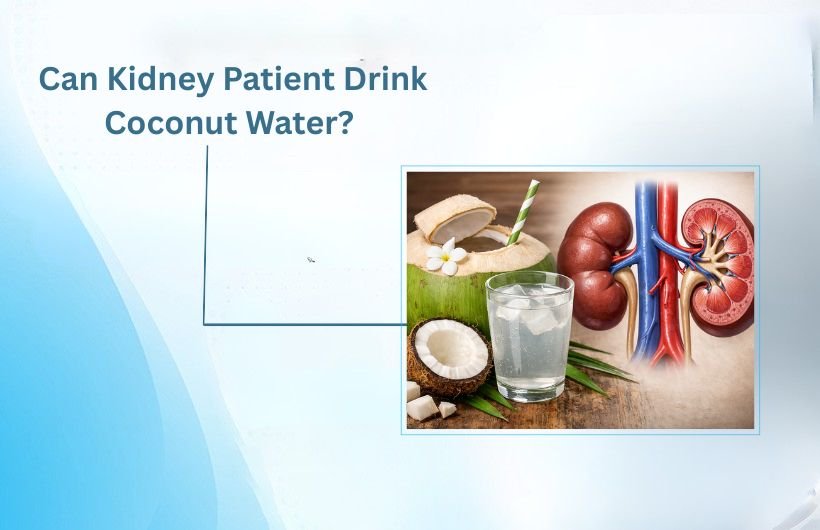 Can Kidney Patient Drink Coconut Water?